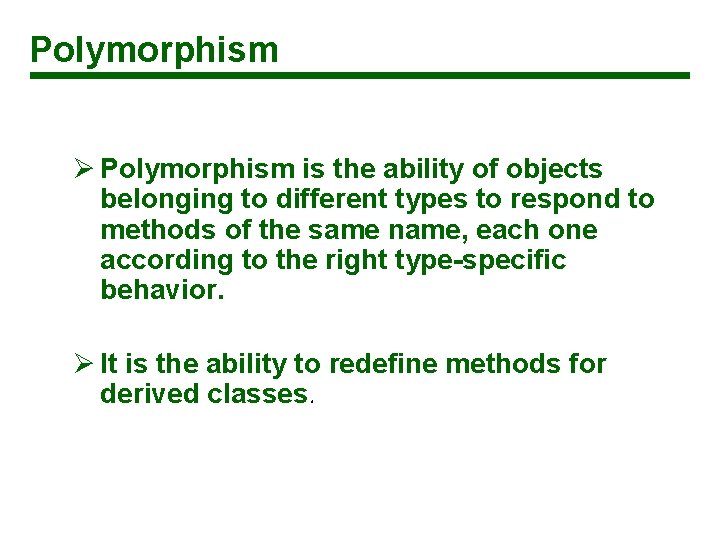 Polymorphism

➢ Polymorphism is the ability of objects belonging to different types to respond to methods of the same name, each one according to the right type-specific behavior.

➢ It is the ability to redefine methods for derived classes.